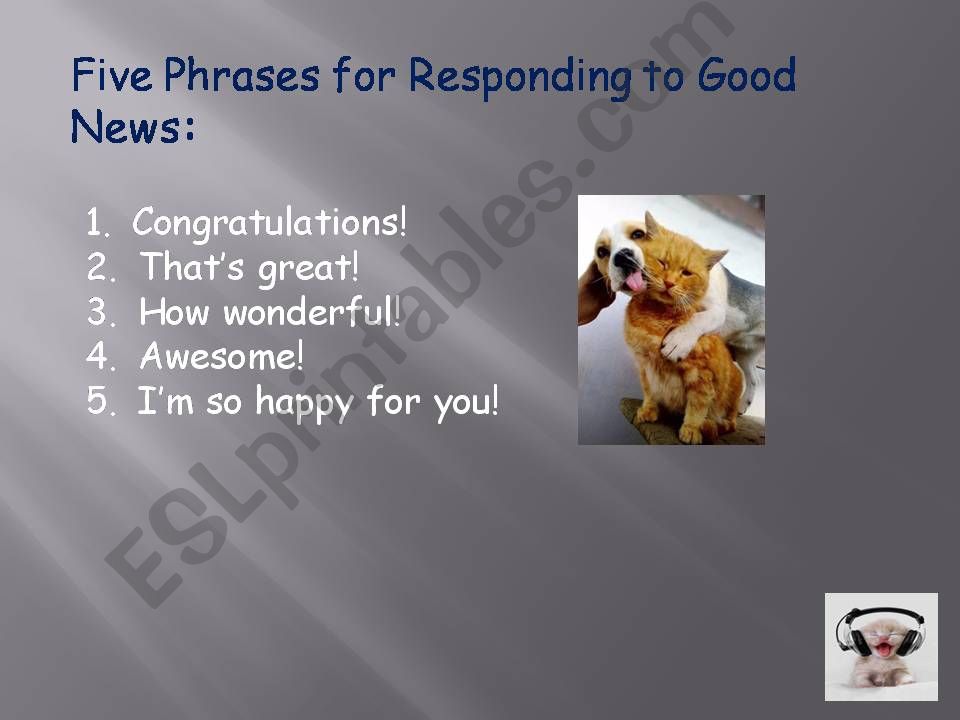 Five Phrases for Responding to Good News:

1. Congratulations!
2. That's great!
3. How wonderful!
4. Awesome!
5. I'm so happy for you!

ESLprintables.com